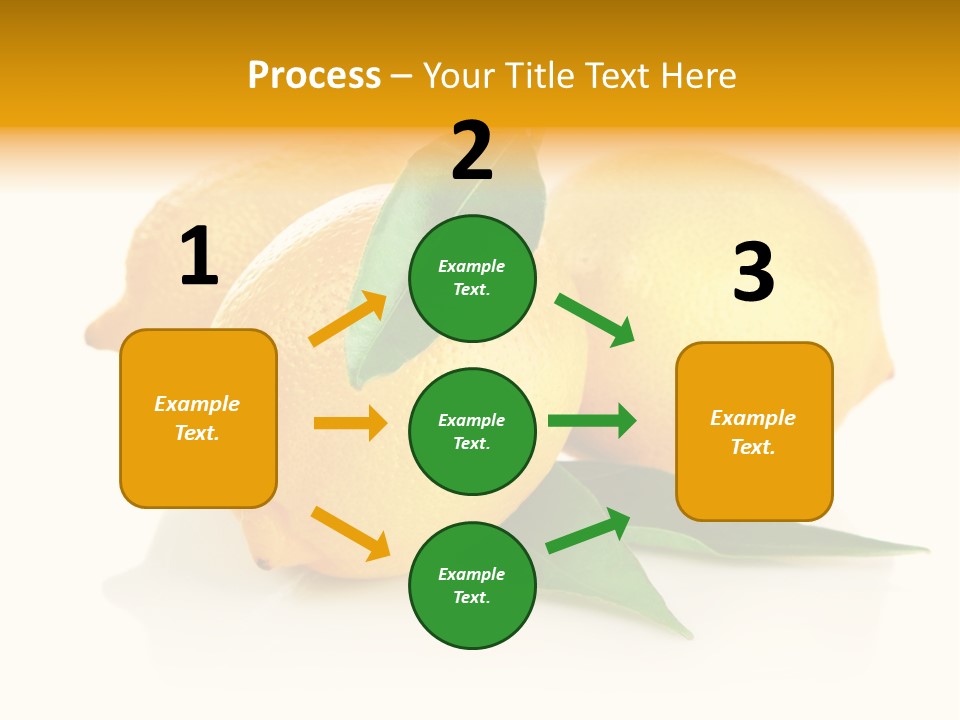 Process – Your Title Text Here

1

Example Text.

2

Example Text.

Example Text.

Example Text.

3

Example Text.